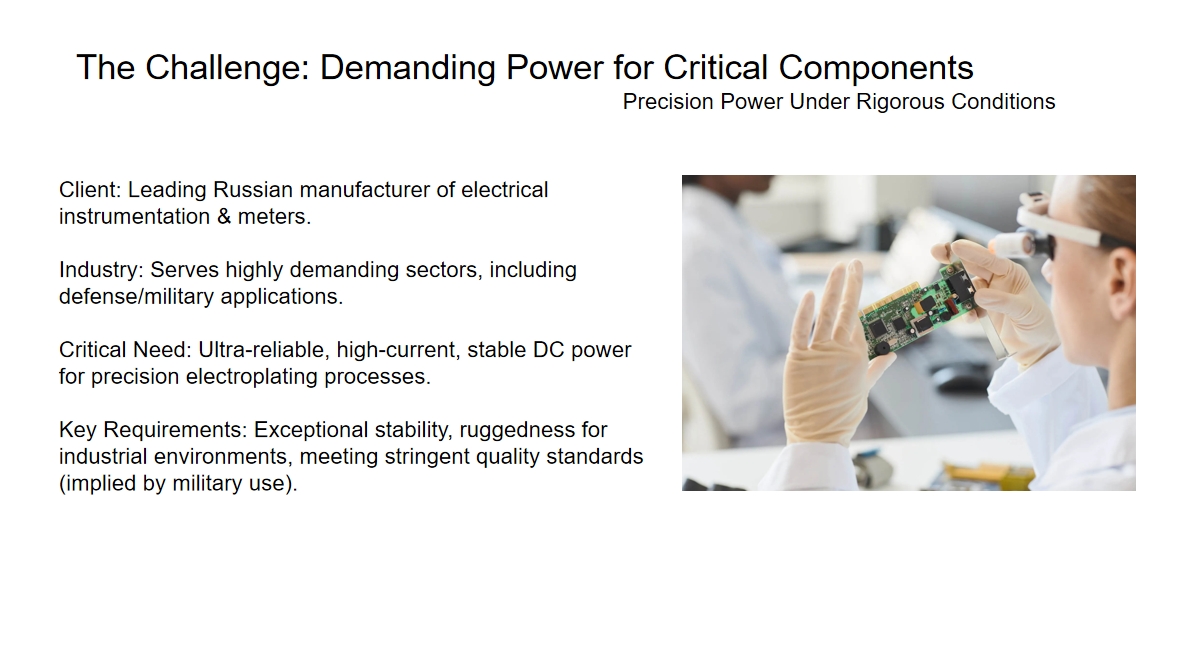 The Challenge: Demanding Power for Critical Components

Precision Power Under Rigorous Conditions

Client: Leading Russian manufacturer of electrical instrumentation & meters.

Industry: Serves highly demanding sectors, including defense/military applications.

Critical Need: Ultra-reliable, high-current, stable DC power for precision electroplating processes.

Key Requirements: Exceptional stability, ruggedness for industrial environments, meeting stringent quality standards (implied by military use).